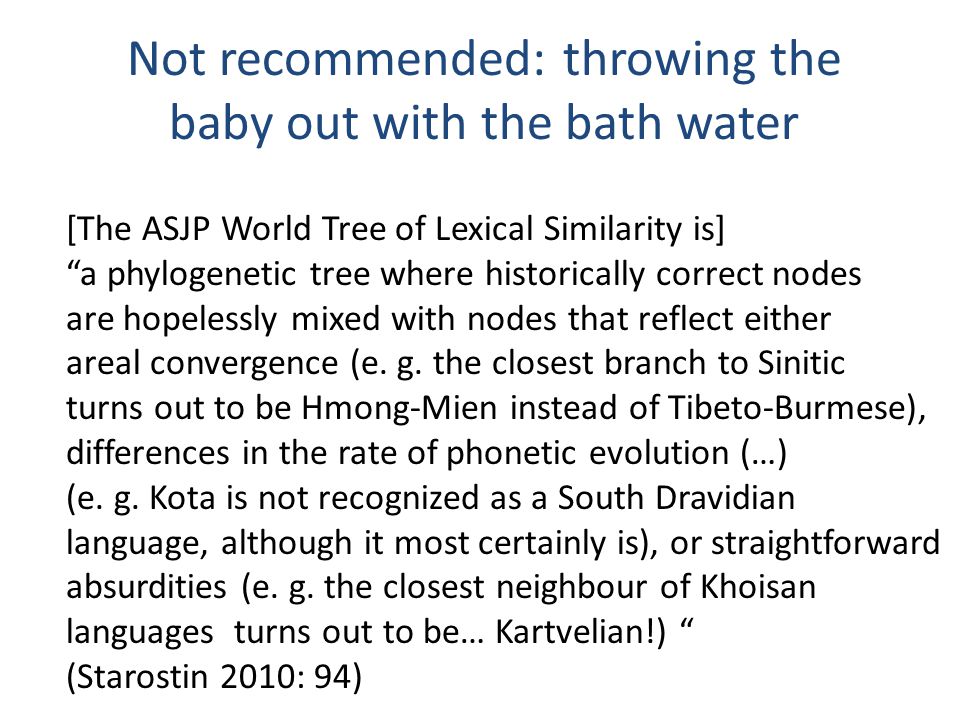 Not recommended: throwing the baby out with the bath water

[The ASJP World Tree of Lexical Similarity is] “a phylogenetic tree where historically correct nodes are hopelessly mixed with nodes that reflect either areal convergence (e. g. the closest branch to Sinitic turns out to be Hmong-Mien instead of Tibeto-Burmese), differences in the rate of phonetic evolution (…) (e. g. Kota is not recognized as a South Dravidian language, although it most certainly is), or straightforward absurdities (e. g. the closest neighbour of Khoisan languages turns out to be… Kartvelian!) “ (Starostin 2010: 94)